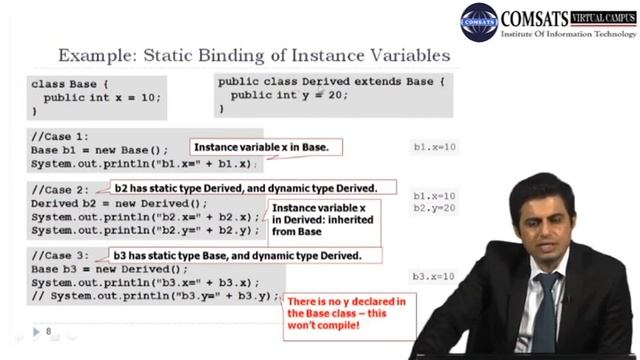 COMSATS VIRTUAL CAMPUS
Institute Of Information Technology

Example: Static Binding of Instance Variables

class Base {
  public int x = 10;
}

public class Derived extends Base {
  public int y = 20;
}

//Case 1:
Base b1 = new Base();
System.out.println("b1.x=" + b1.x);

Instance variable x in Base.

b1.x=10

//Case 2:

b2 has static type Derived, and dynamic type Derived.

Derived b2 = new Derived();
System.out.println("b2.x=" + b2.x);
System.out.println("b2.y=" + b2.y);

Instance variable x in Derived: inherited from Base

b1.x=10
b2.y=20

//Case 3:

b3 has static type Base, and dynamic type Derived.

Base b3 = new Derived();
System.out.println("b3.x=" + b3.x);
// System.out.println("b3.y=" + b3.y);

b3.x=10

There is no y declared in the Base class – this won't compile!

8